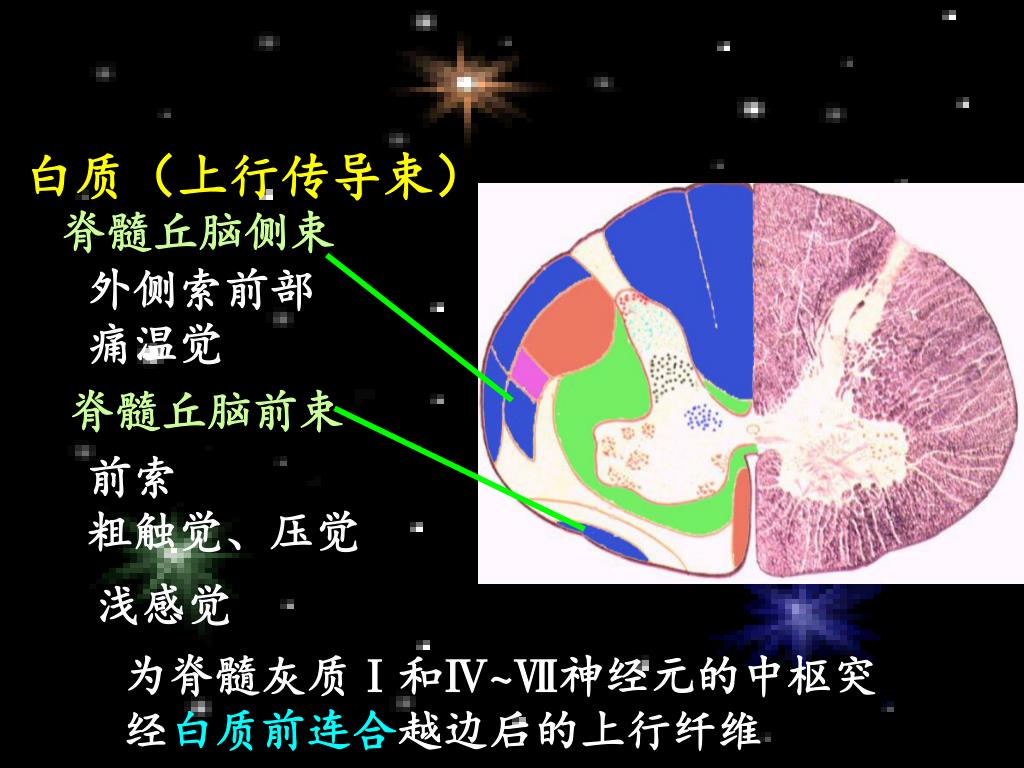 白质（上行传导束）

脊髓丘脑侧束

外侧索前部

痛温觉

脊髓丘脑前束

前索

粗触觉、压觉

浅感觉

为脊髓灰质Ⅰ和Ⅳ~Ⅶ神经元的中枢突经白质前连合越边后的上行纤维